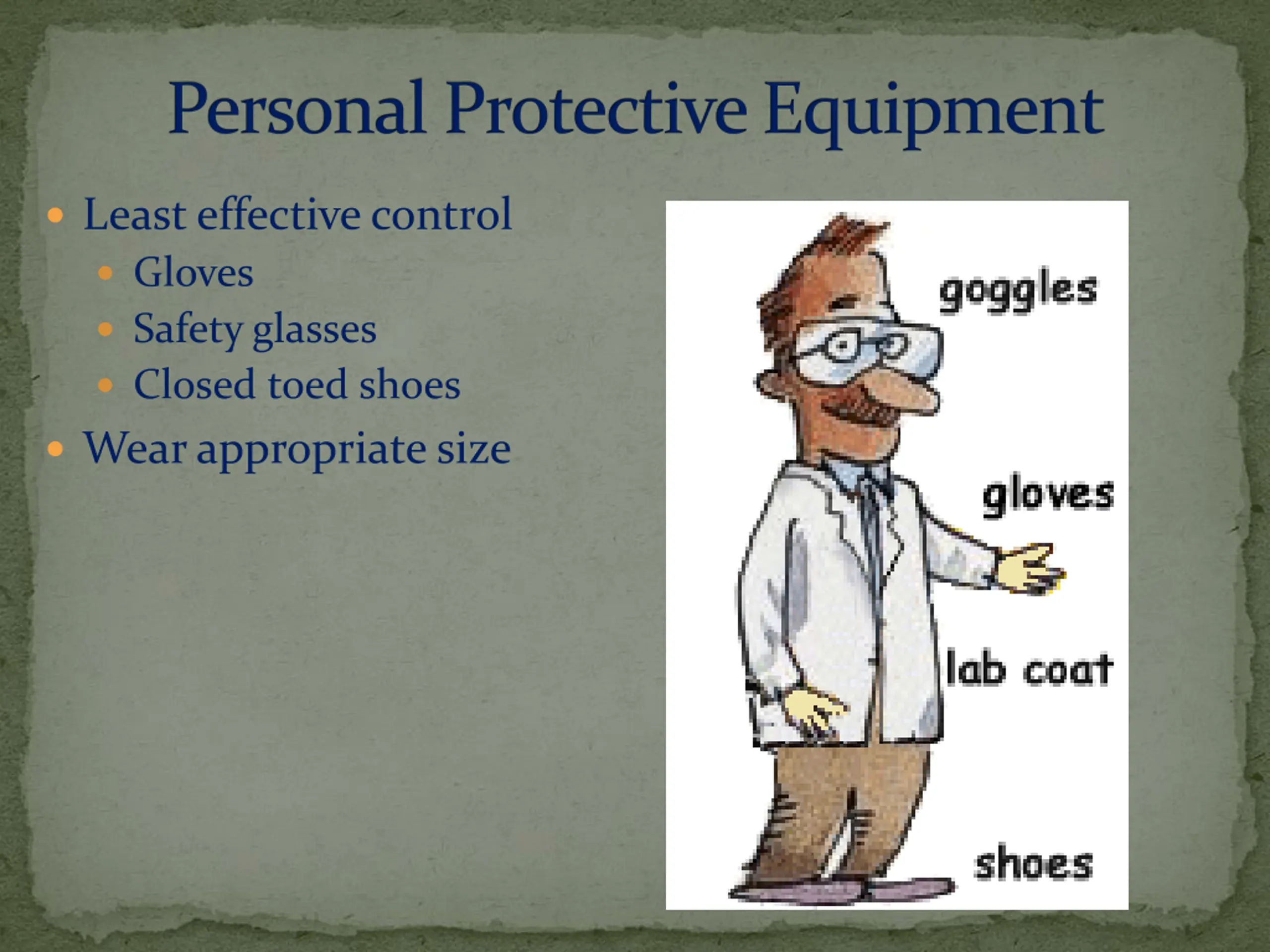 Personal Protective Equipment

- Least effective control
  - Gloves
  - Safety glasses
  - Closed toed shoes
- Wear appropriate size

goggles

gloves

lab coat

shoes